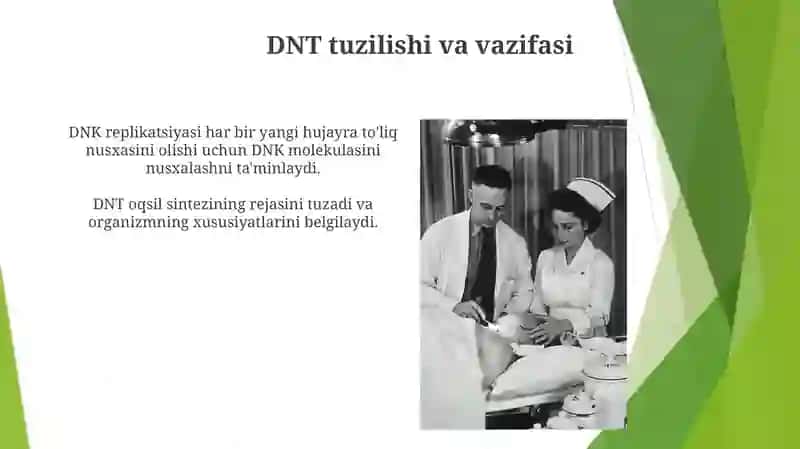 DNT tuzilishi va vazifasi

DNK replikatsiyasi har bir yangi hujayra to'liq nusxasini olishi uchun DNK molekulasini nusxalashni ta'minlaydi.

DNT oqsil sintezining rejasini tuzadi va organizmning xususiyatlarini belgilaydi.